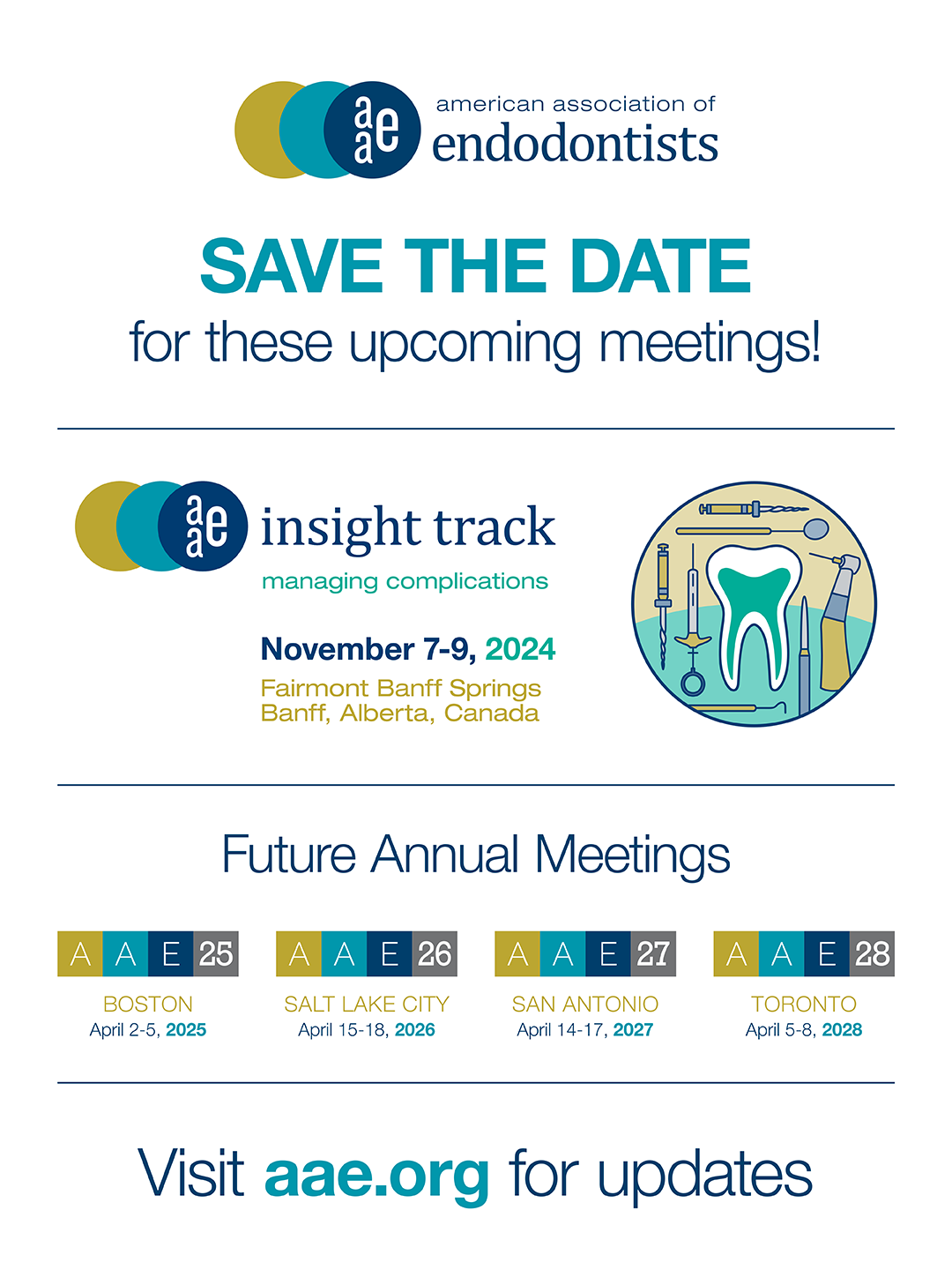 aae american association of endodontists

SAVE THE DATE
for these upcoming meetings!

aae insight track
managing complications

November 7-9, 2024
Fairmont Banff Springs
Banff, Alberta, Canada

Future Annual Meetings

A A E 25
BOSTON
April 2-5, 2025

A A E 26
SALT LAKE CITY
April 15-18, 2026

A A E 27
SAN ANTONIO
April 14-17, 2027

A A E 28
TORONTO
April 5-8, 2028

Visit aae.org for updates